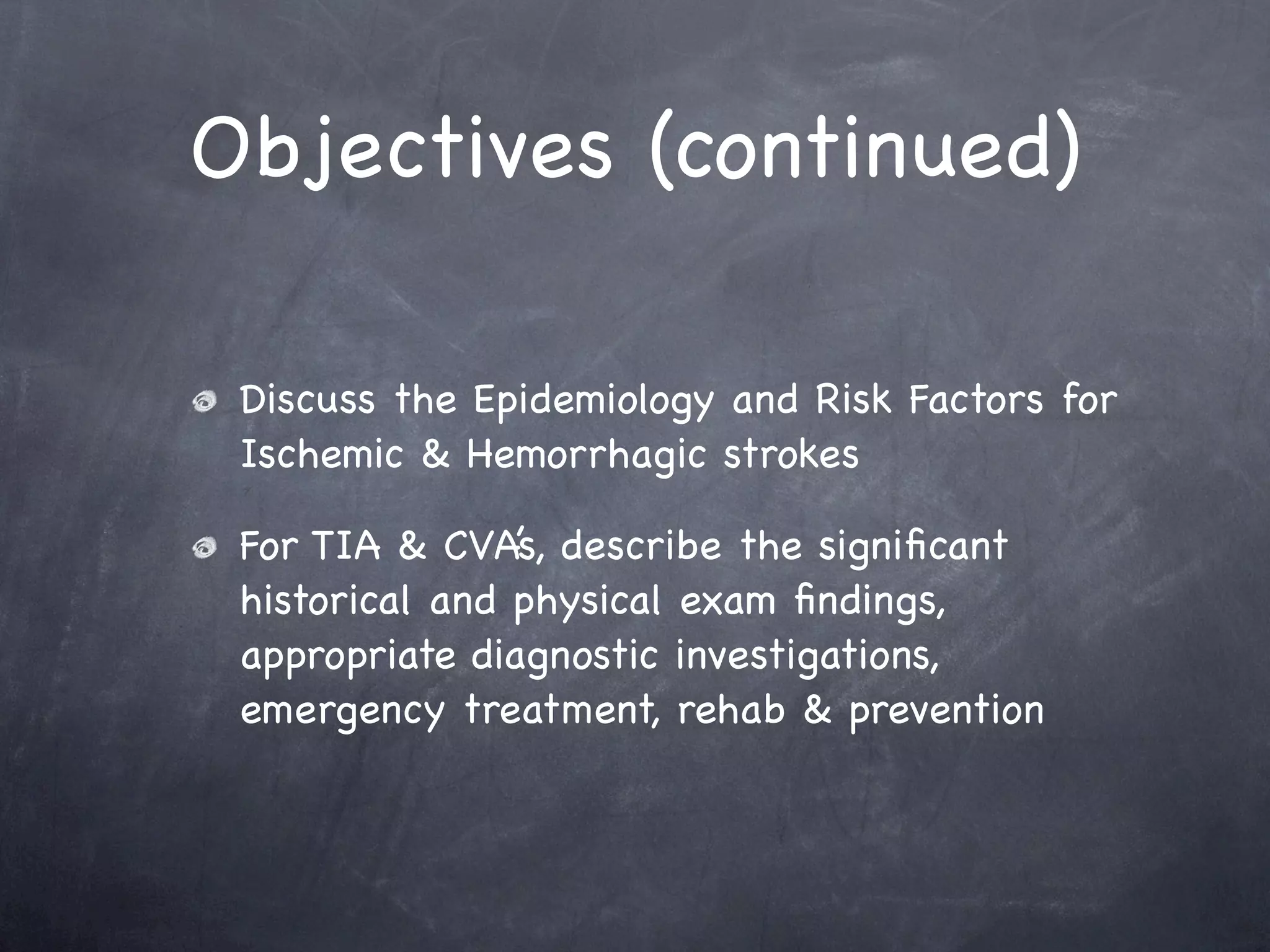 Objectives (continued)

Discuss the Epidemiology and Risk Factors for Ischemic & Hemorrhagic strokes

For TIA & CVA's, describe the significant historical and physical exam findings, appropriate diagnostic investigations, emergency treatment, rehab & prevention